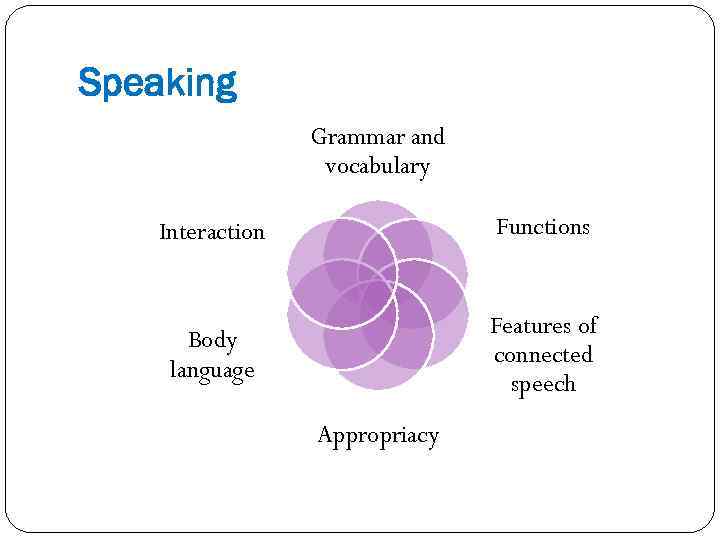 Speaking

Grammar and vocabulary

Functions

Features of connected speech

Appropriacy

Body language

Interaction